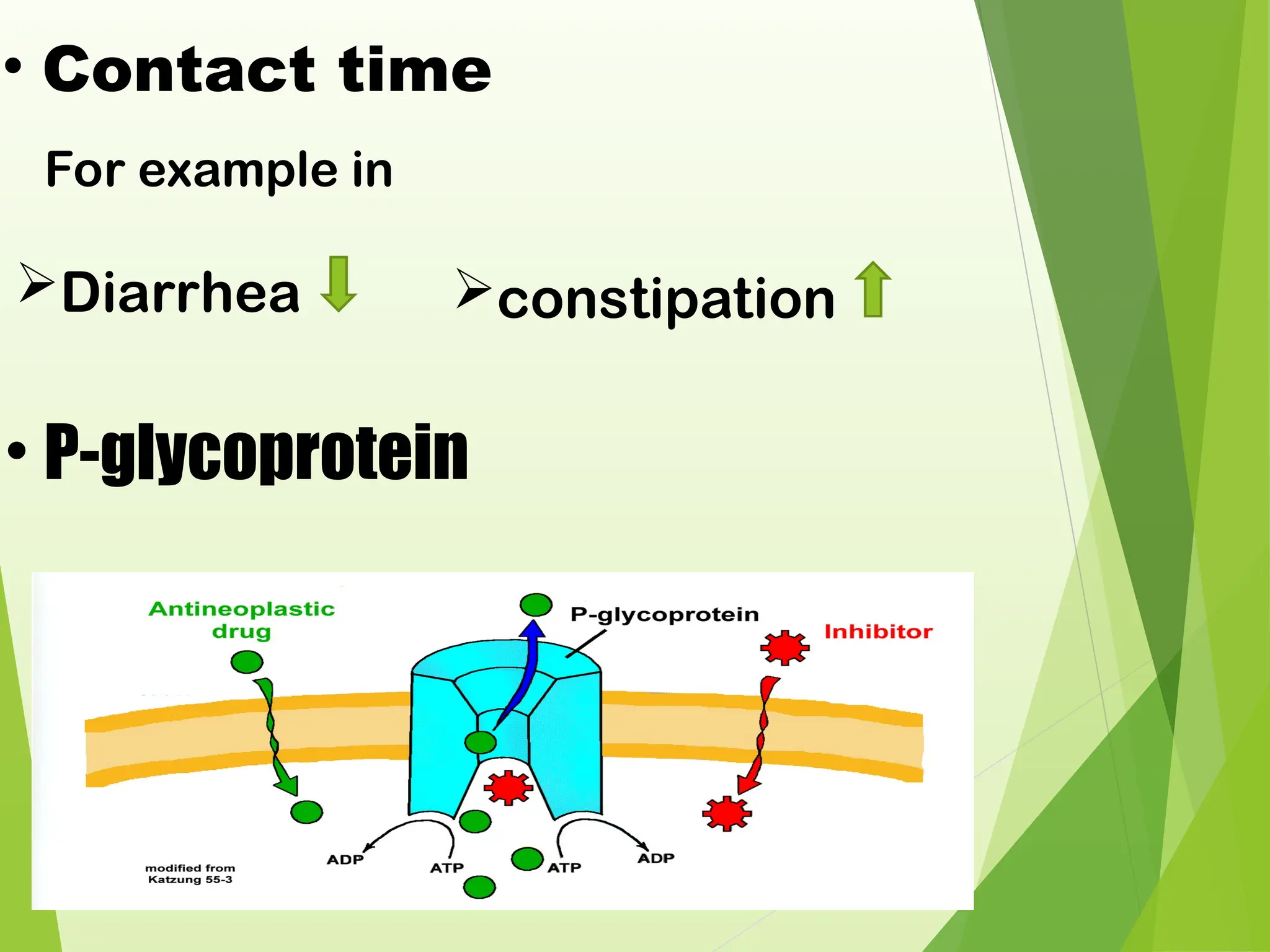 • Contact time

For example in

➢Diarrhea ⇩ ➢constipation ⇧

• P-glycoprotein

Antineoplastic drug

P-glycoprotein

Inhibitor

ADP

ATP

ATP

ADP

modified from Katzung 55-3